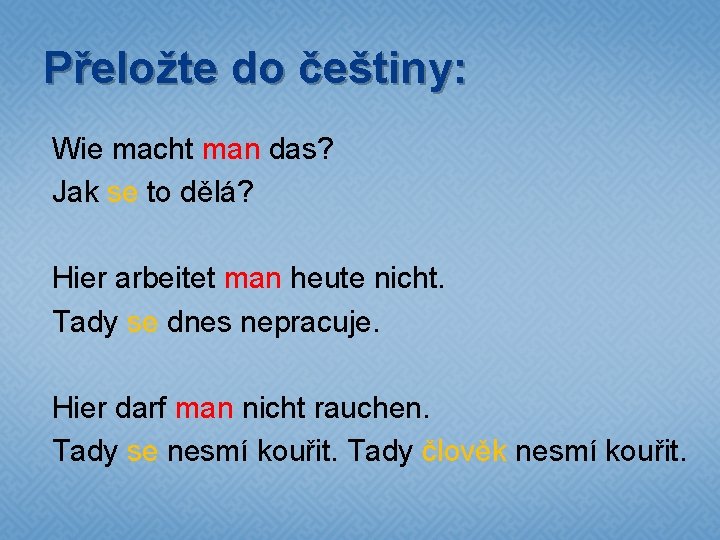 Přeložte do češtiny:

Wie macht man das?
Jak se to dělá?

Hier arbeitet man heute nicht.
Tady se dnes nepracuje.

Hier darf man nicht rauchen.
Tady se nesmí kouřit. Tady člověk nesmí kouřit.